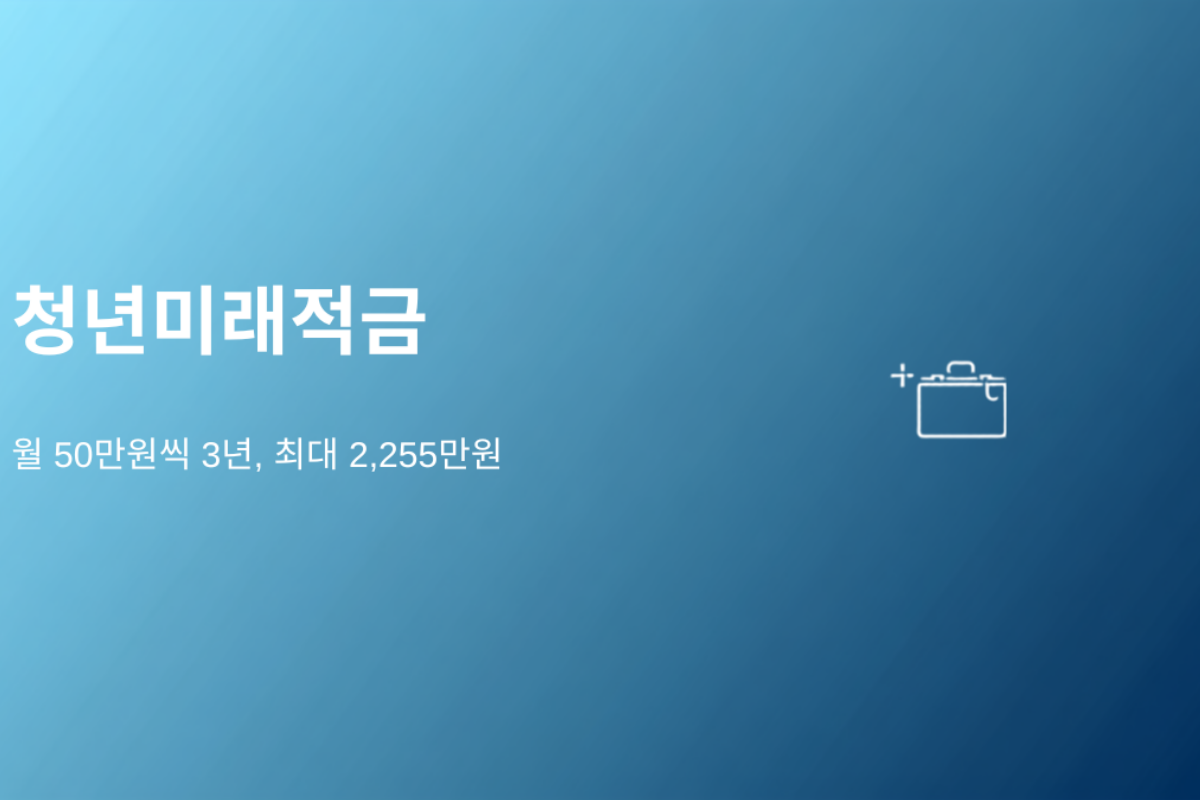 청년미래적금

월 50만원씩 3년, 최대 2,255만원